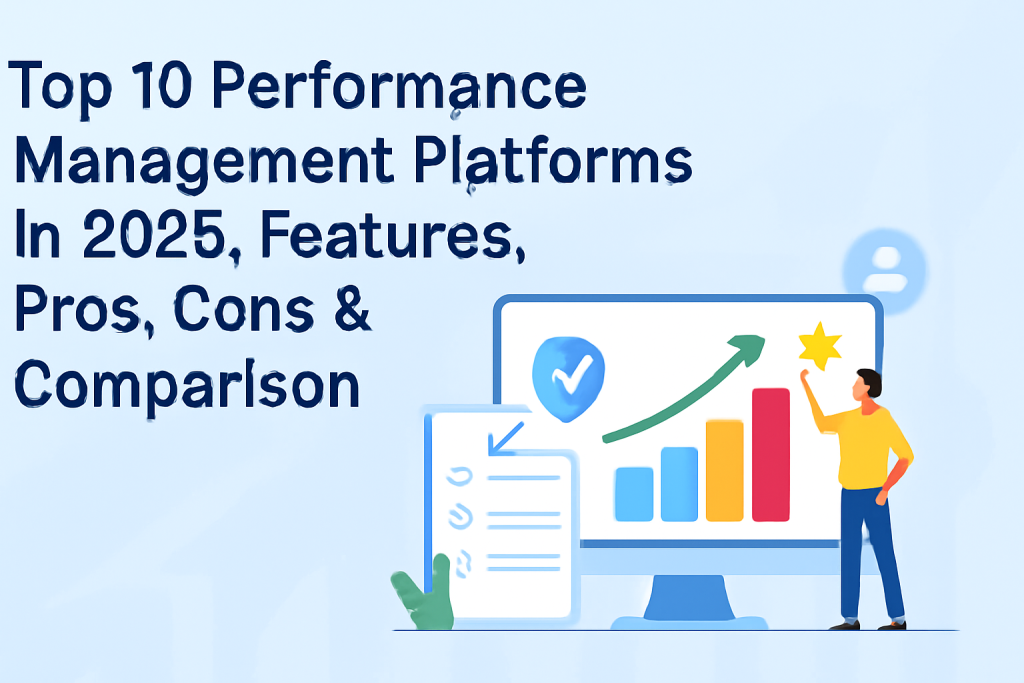 Top 10 Performance Management Platforms In 2025, Features, Pros, Cons & Comparison